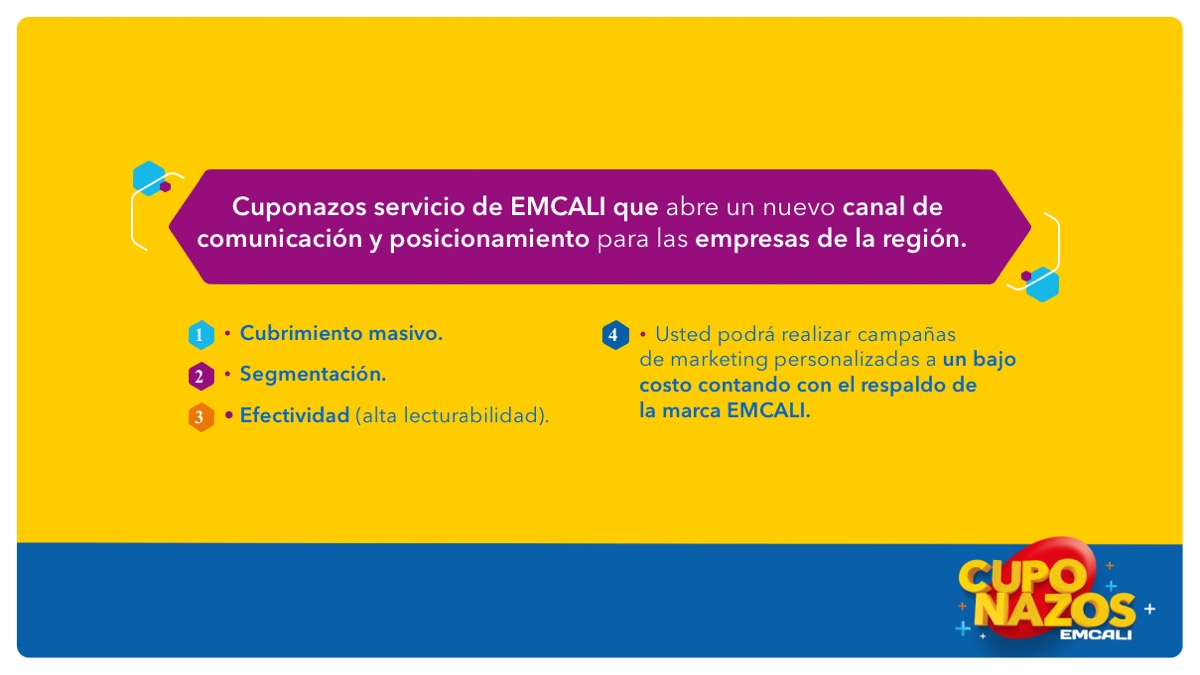 Cuponazos servicio de EMCALI que abre un nuevo canal de comunicación y posicionamiento para las empresas de la región.

1 • Cubrimiento masivo.

2 • Segmentación.

3 • Efectividad (alta lecturabilidad).

4 • Usted podrá realizar campañas de marketing personalizadas a un bajo costo contando con el respaldo de la marca EMCALI.

CUPO NAZOS EMCALI